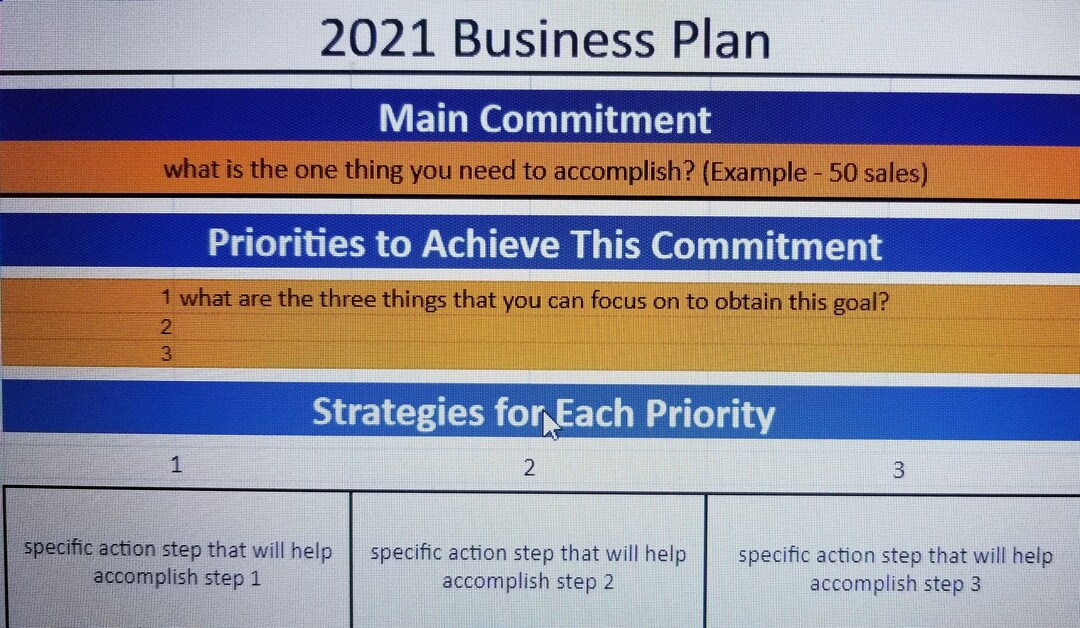 2021 Business Plan

Main Commitment

what is the one thing you need to accomplish? (Example - 50 sales)

Priorities to Achieve This Commitment

1 what are the three things that you can focus on to obtain this goal?
2
3

Strategies for Each Priority

| 1 | 2 | 3 |
|---|---|---|
| specific action step that will help accomplish step 1 | specific action step that will help accomplish step 2 | specific action step that will help accomplish step 3 |